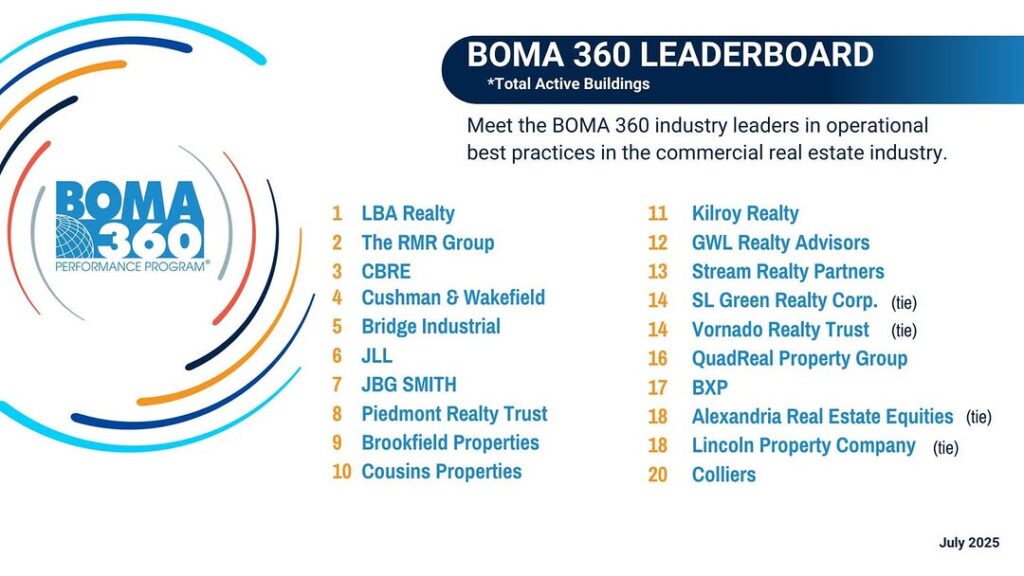 BOMA 360
PERFORMANCE PROGRAM®

BOMA 360 LEADERBOARD
*Total Active Buildings

Meet the BOMA 360 industry leaders in operational best practices in the commercial real estate industry.

1 LBA Realty
2 The RMR Group
3 CBRE
4 Cushman & Wakefield
5 Bridge Industrial
6 JLL
7 JBG SMITH
8 Piedmont Realty Trust
9 Brookfield Properties
10 Cousins Properties

11 Kilroy Realty
12 GWL Realty Advisors
13 Stream Realty Partners
14 SL Green Realty Corp. (tie)
14 Vornado Realty Trust (tie)
16 QuadReal Property Group
17 BXP
18 Alexandria Real Estate Equities (tie)
18 Lincoln Property Company (tie)
20 Colliers

July 2025